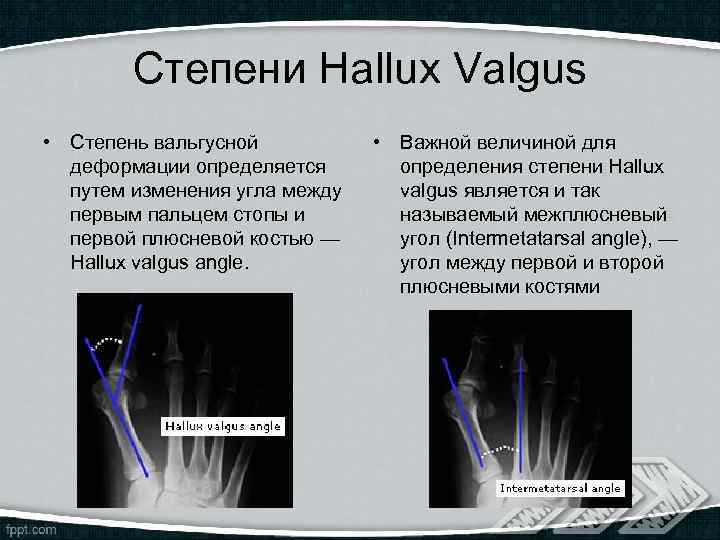 Степени Hallux Valgus

• Степень вальгусной деформации определяется путем изменения угла между первым пальцем стопы и первой плюсневой костью — Hallux valgus angle.

Hallux valgus angle

• Важной величиной для определения степени Hallux valgus является и так называемый межплюсневый угол (Intermetatarsal angle), — угол между первой и второй плюсневыми костями

Intermetatarsal angle

fppt.com